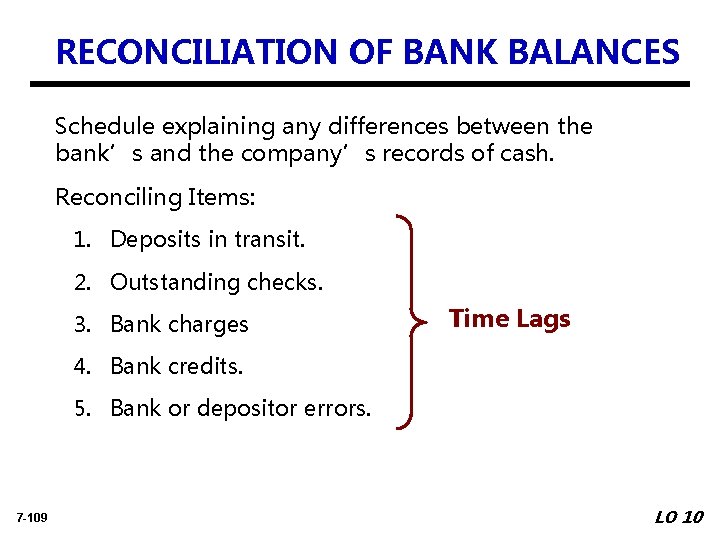 RECONCILIATION OF BANK BALANCES

Schedule explaining any differences between the bank’ s and the company’ s records of cash.

Reconciling Items:

1. Deposits in transit.
2. Outstanding checks.
3. Bank charges
4. Bank credits.
5. Bank or depositor errors.

Time Lags

7-109

LO 10